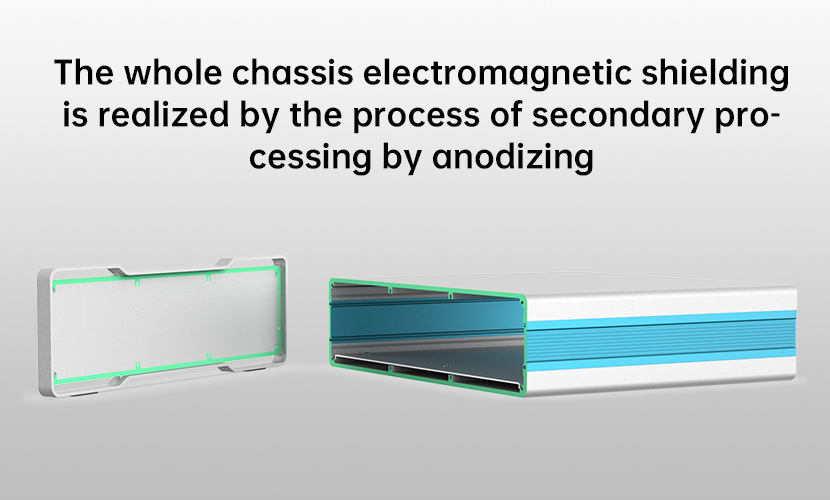 The whole chassis electromagnetic shielding is realized by the process of secondary processing by anodizing